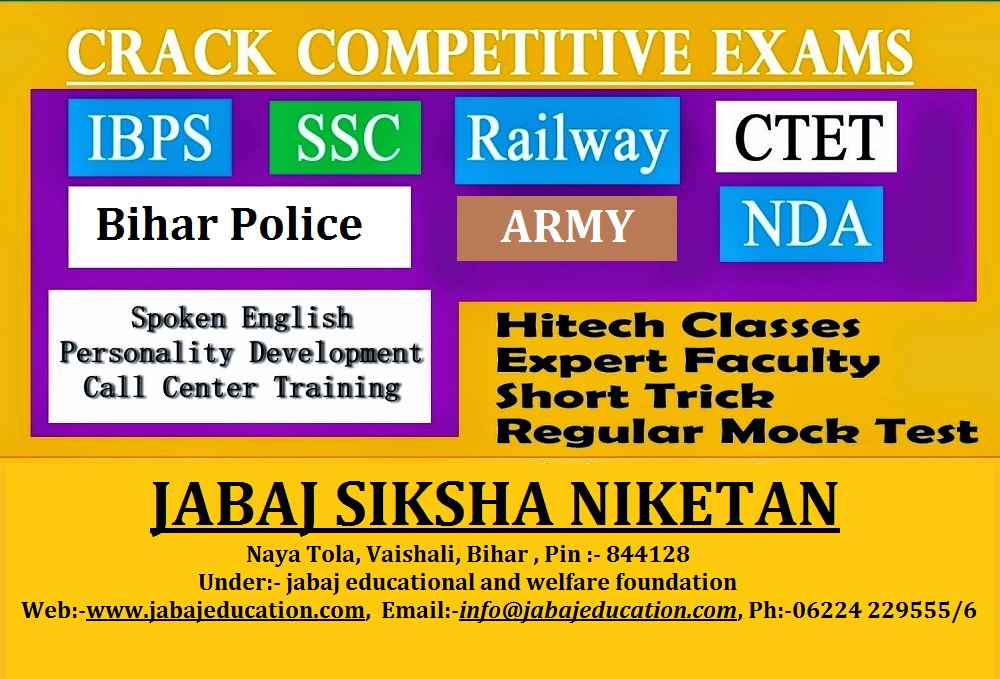 CRACK COMPETITIVE EXAMS

IBPS

SSC

Railway

CTET

Bihar Police

ARMY

NDA

Spoken English
Personality Development
Call Center Training

Hitech Classes
Expert Faculty
Short Trick
Regular Mock Test

JABAJ SIKSHA NIKETAN

Naya Tola, Vaishali, Bihar , Pin :- 844128
Under:- jabaj educational and welfare foundation
Web:-www.jabajeducation.com, Email:-info@jabajeducation.com, Ph:-06224 229555/6